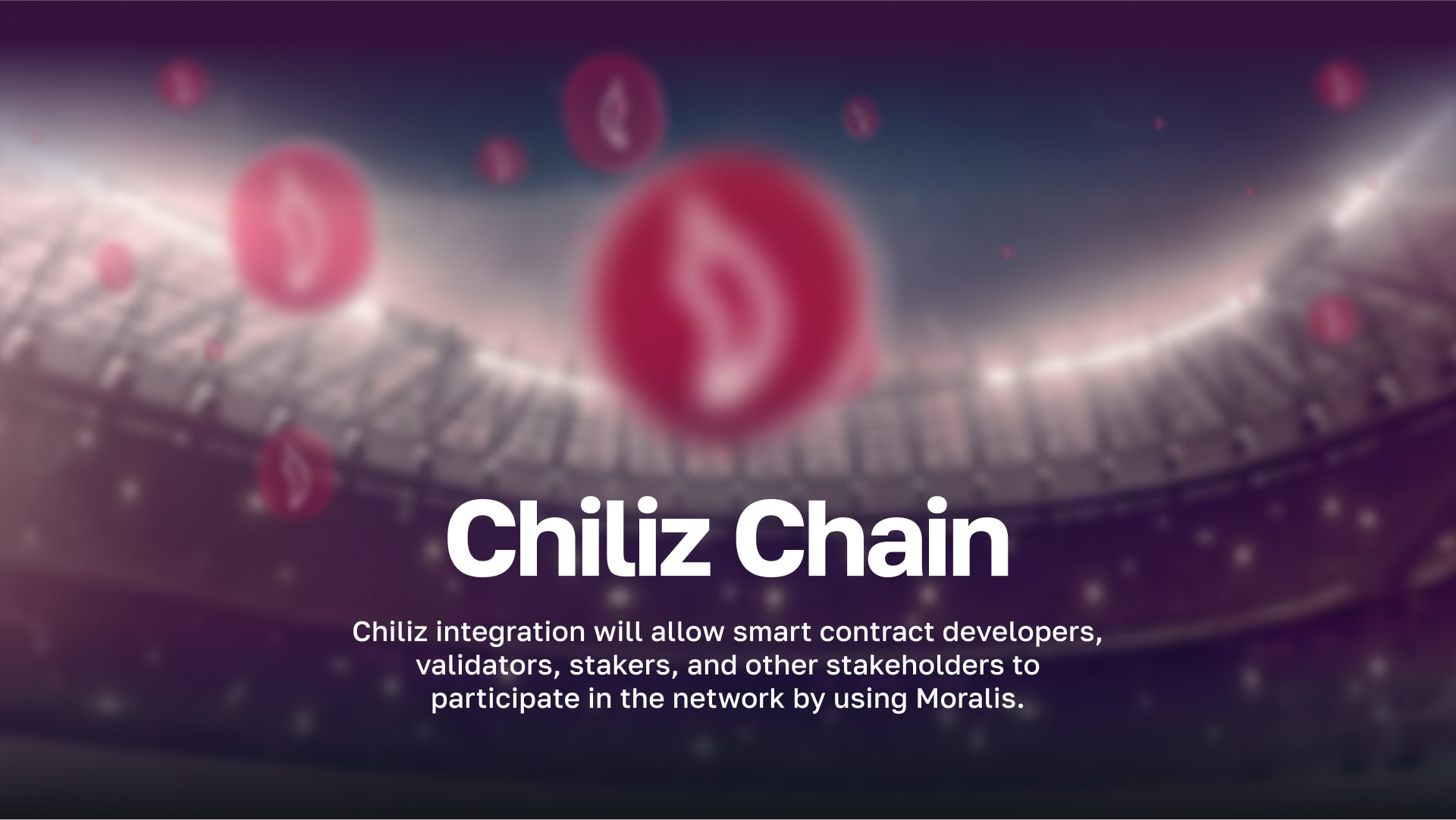 Chiliz Chain

Chiliz integration will allow smart contract developers, validators, stakers, and other stakeholders to participate in the network by using Moralis.